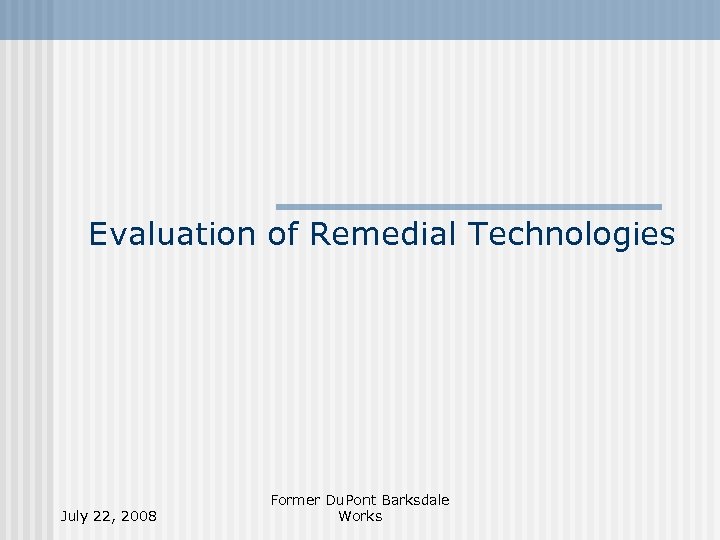 Evaluation of Remedial Technologies

July 22, 2008

Former DuPont Barksdale Works